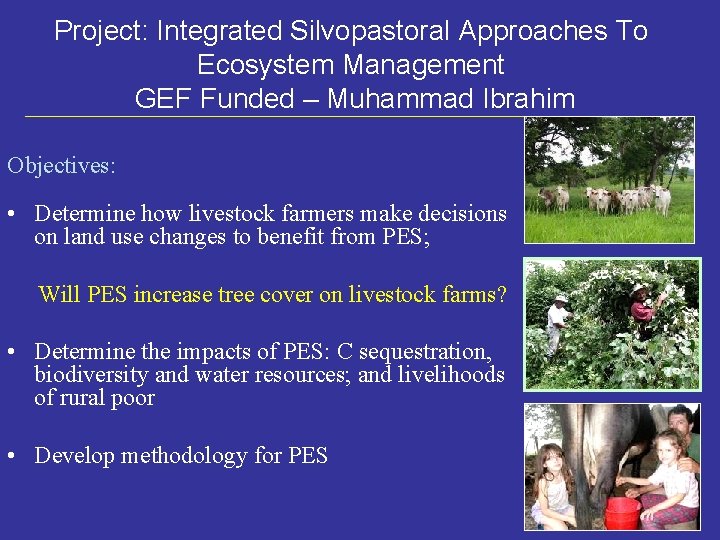 Project: Integrated Silvopastoral Approaches To Ecosystem Management
GEF Funded – Muhammad Ibrahim

Objectives:

• Determine how livestock farmers make decisions on land use changes to benefit from PES;

Will PES increase tree cover on livestock farms?

• Determine the impacts of PES: C sequestration, biodiversity and water resources; and livelihoods of rural poor

• Develop methodology for PES